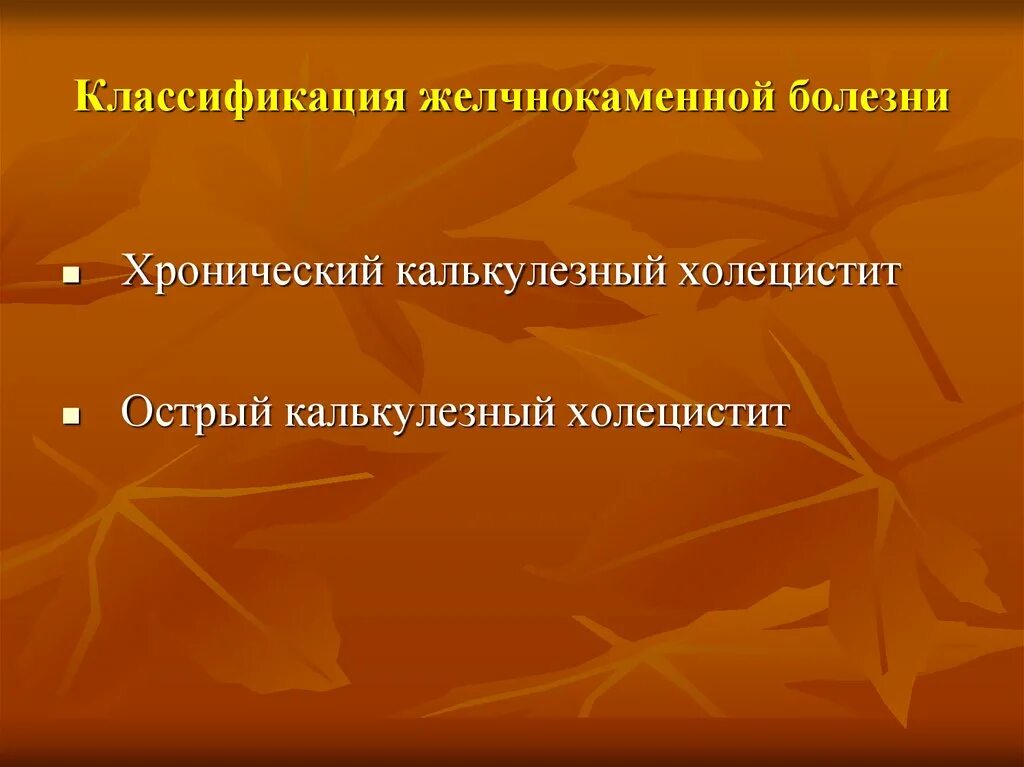 Классификация желчнокаменной болезни

- Хронический калькулезный холецистит
- Острый калькулезный холецистит